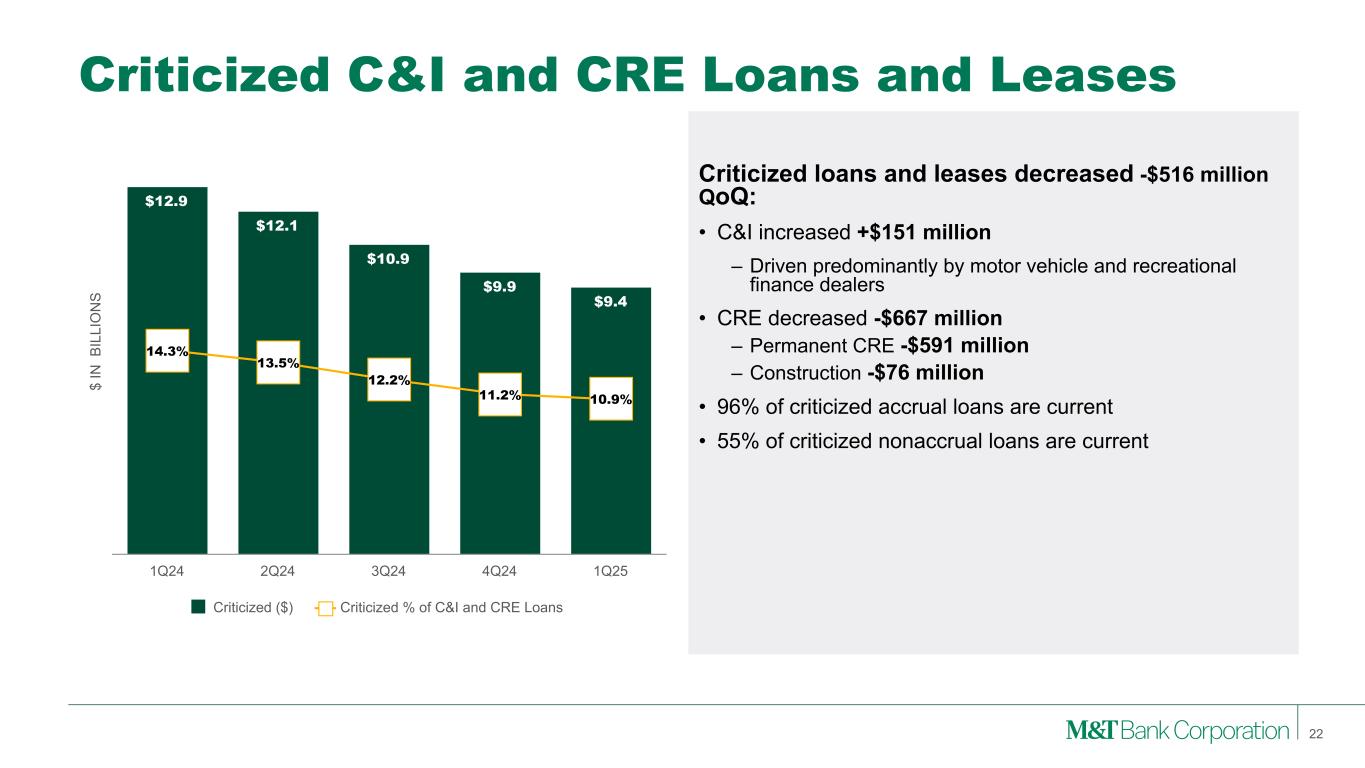 Criticized C&I and CRE Loans and Leases

$ IN BILLIONS

$12.9
$12.1
$10.9
$9.9
$9.4

14.3%
13.5%
12.2%
11.2%
10.9%

1Q24
2Q24
3Q24
4Q24
1Q25

Criticized ($)
Criticized % of C&I and CRE Loans

Criticized loans and leases decreased -$516 million QoQ:

• C&I increased +$151 million

– Driven predominantly by motor vehicle and recreational finance dealers

• CRE decreased -$667 million

– Permanent CRE -$591 million

– Construction -$76 million

• 96% of criticized accrual loans are current

• 55% of criticized nonaccrual loans are current

M&T Bank Corporation
22